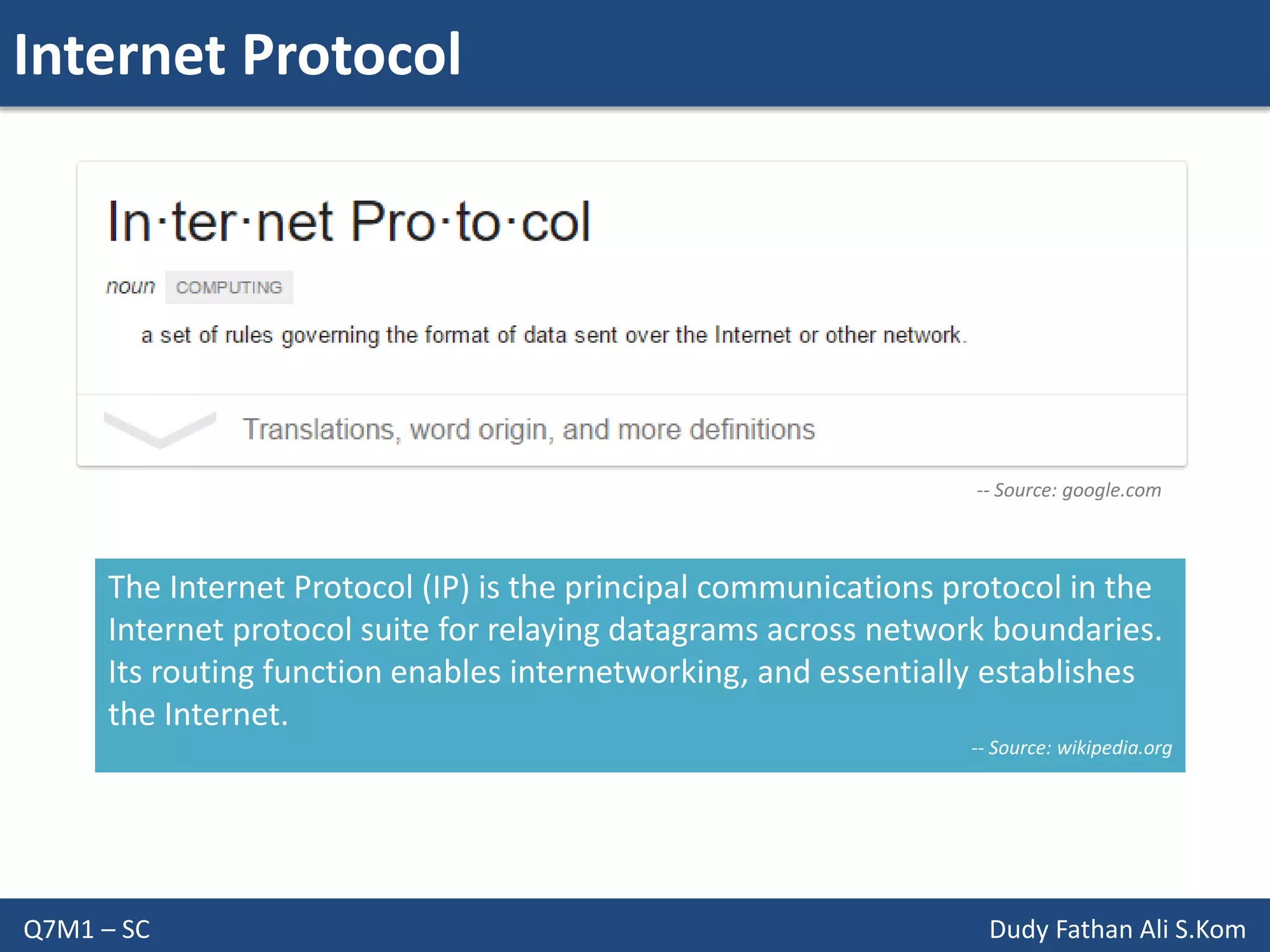 Internet Protocol

In·ter·net Pro·to·col

noun COMPUTING

a set of rules governing the format of data sent over the Internet or other network.

Translations, word origin, and more definitions

-- Source: google.com

The Internet Protocol (IP) is the principal communications protocol in the Internet protocol suite for relaying datagrams across network boundaries. Its routing function enables internetworking, and essentially establishes the Internet.

-- Source: wikipedia.org

Q7M1 – SC

Dudy Fathan Ali S.Kom